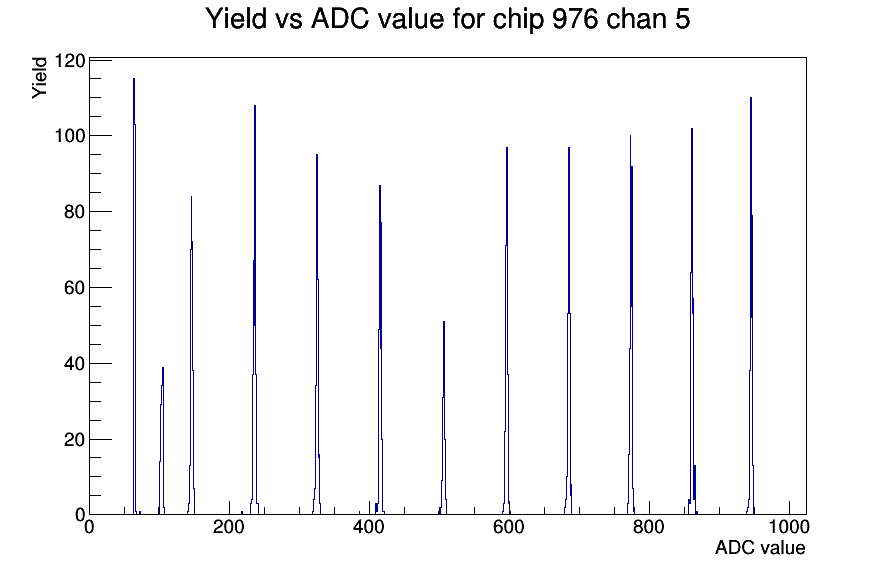 Yield vs ADC value for chip 976 chan 5

Yield

120
100
80
60
40
20
0

0
200
400
600
800
1000

ADC value